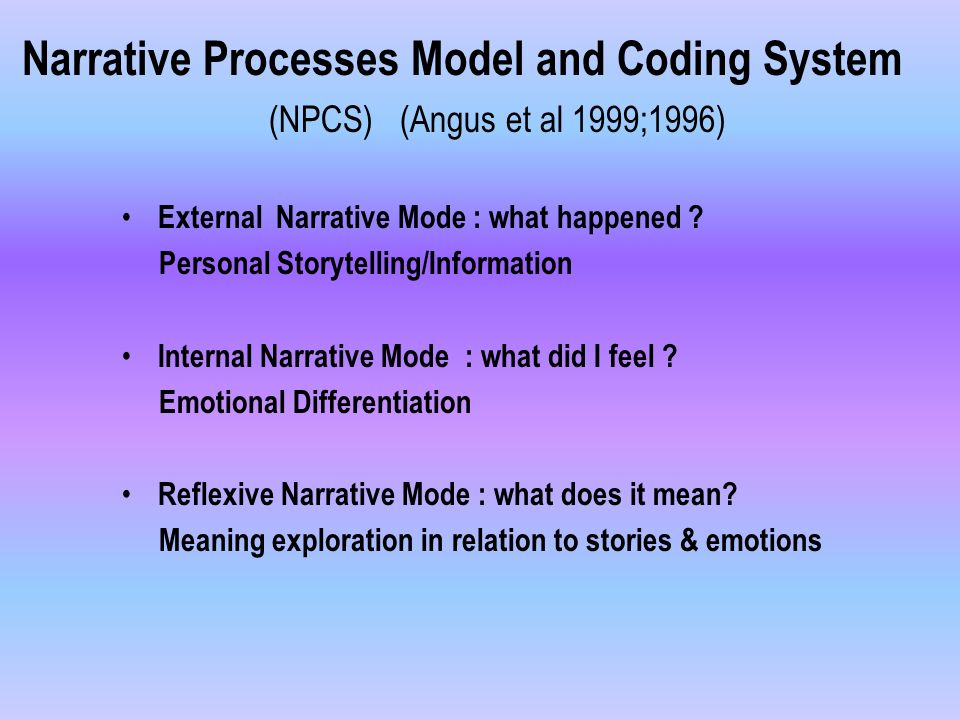 Narrative Processes Model and Coding System
(NPCS) (Angus et al 1999;1996)

• External Narrative Mode : what happened ?
Personal Storytelling/Information

• Internal Narrative Mode : what did I feel ?
Emotional Differentiation

• Reflexive Narrative Mode : what does it mean?
Meaning exploration in relation to stories & emotions